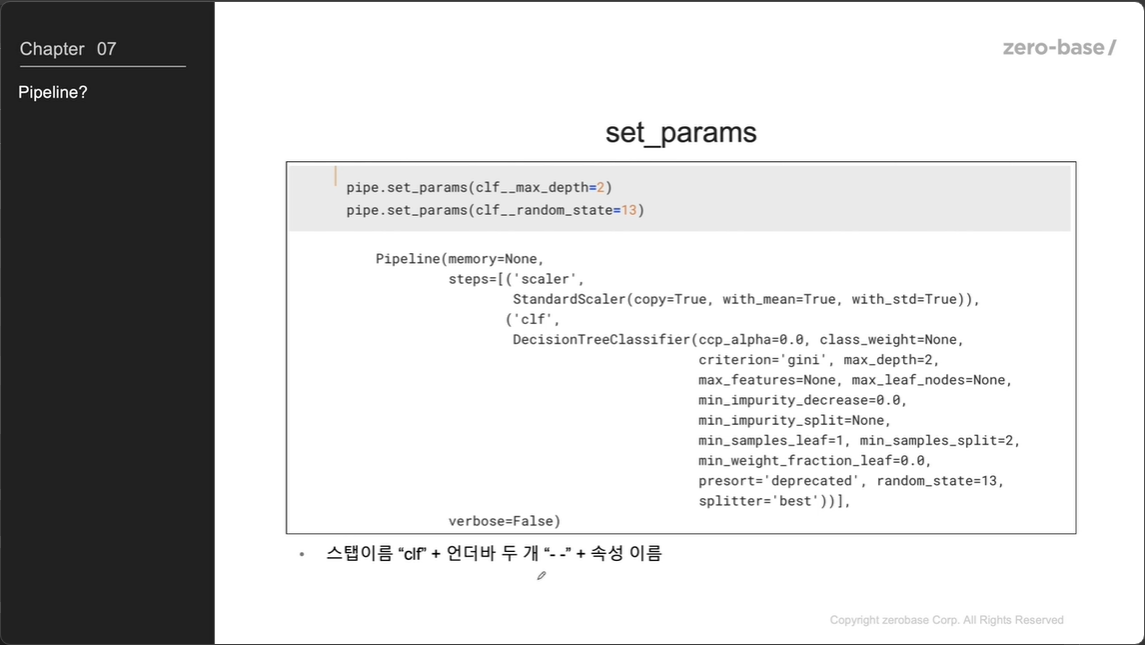 Chapter 07

Pipeline?

zero-base/

set_params

pipe.set_params(clf__max_depth=2)
pipe.set_params(clf__random_state=13)

Pipeline(memory=None,
steps=[('scaler',
StandardScaler(copy=True, with_mean=True, with_std=True)),
('clf',
DecisionTreeClassifier(ccp_alpha=0.0, class_weight=None,
criterion='gini', max_depth=2,
max_features=None, max_leaf_nodes=None,
min_impurity_decrease=0.0,
min_impurity_split=None,
min_samples_leaf=1, min_samples_split=2,
min_weight_fraction_leaf=0.0,
presort='deprecated', random_state=13,
splitter='best'))],
verbose=False)

• 스탭이름 “clf” + 언더바 두 개 “- -” + 속성 이름

Copyright zerobase Corp. All Rights Reserved